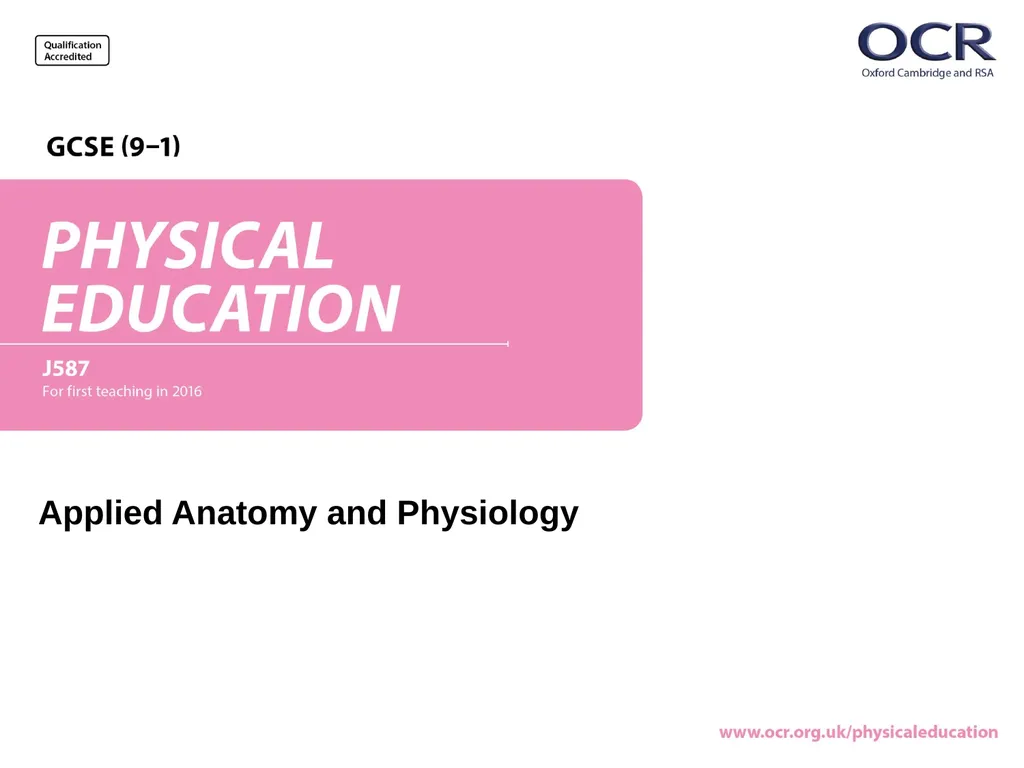 Qualification Accredited

OCR
Oxford Cambridge and RSA

GCSE (9–1)

PHYSICAL EDUCATION

J587
For first teaching in 2016

Applied Anatomy and Physiology

www.ocr.org.uk/physicaleducation